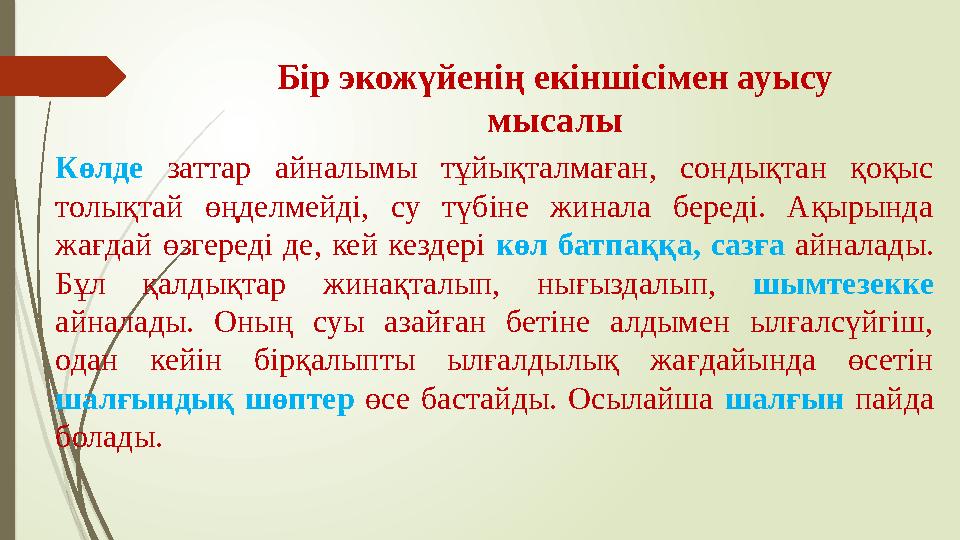 Бір экожүйенің екіншісімен ауысу мысалы

Көлде заттар айналымы тұйықталмаған, сондықтан қоқыс толықтай өңделмейді, су түбіне жинала береді. Ақырында жағдай өзгереді де, кей кездері көл батпаққа, сазға айналады. Бұл қалдықтар жинақталып, нығыздалып, шымтезекке айналады. Оның суы азайған бетіне алдымен ылғалсүйгіш, одан кейін бірқалыпты ылғалдылық жағдайында өсетін шалғындық шөптер өсе бастайды. Осылайша шалғын пайда болады.